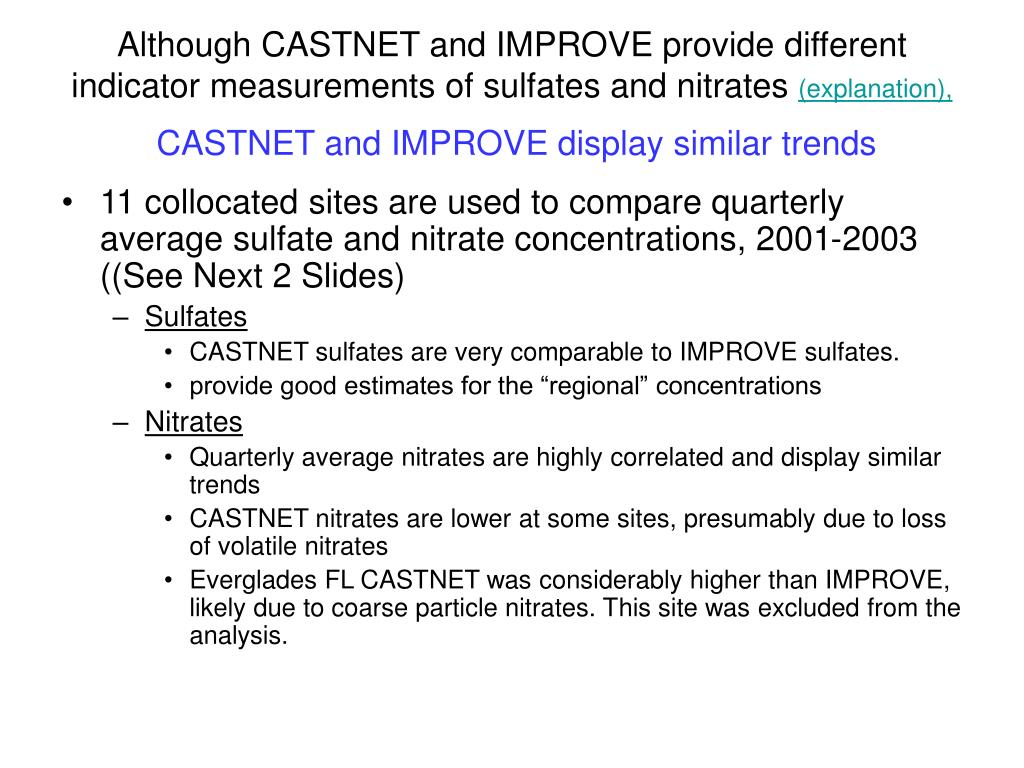 Although CASTNET and IMPROVE provide different indicator measurements of sulfates and nitrates (explanation),

CASTNET and IMPROVE display similar trends

• 11 collocated sites are used to compare quarterly average sulfate and nitrate concentrations, 2001-2003 ((See Next 2 Slides)
– Sulfates
• CASTNET sulfates are very comparable to IMPROVE sulfates.
• provide good estimates for the “regional” concentrations
– Nitrates
• Quarterly average nitrates are highly correlated and display similar trends
• CASTNET nitrates are lower at some sites, presumably due to loss of volatile nitrates
• Everglades FL CASTNET was considerably higher than IMPROVE, likely due to coarse particle nitrates. This site was excluded from the analysis.